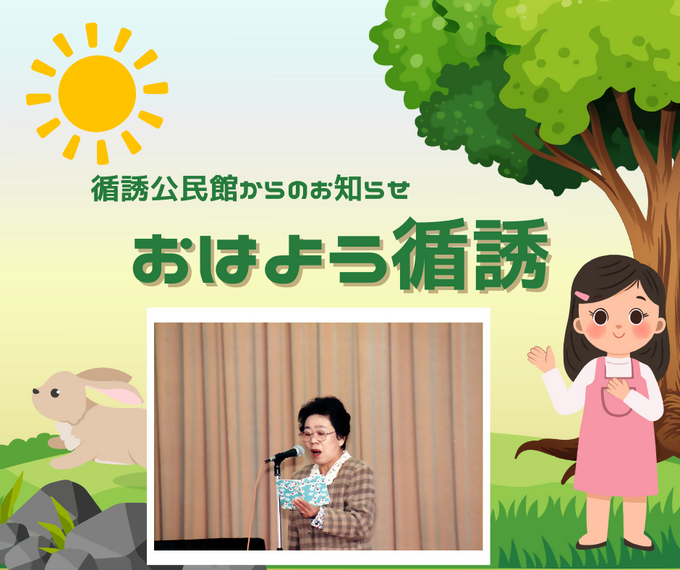 循誘公民館からのお知らせ

おはよう循誘